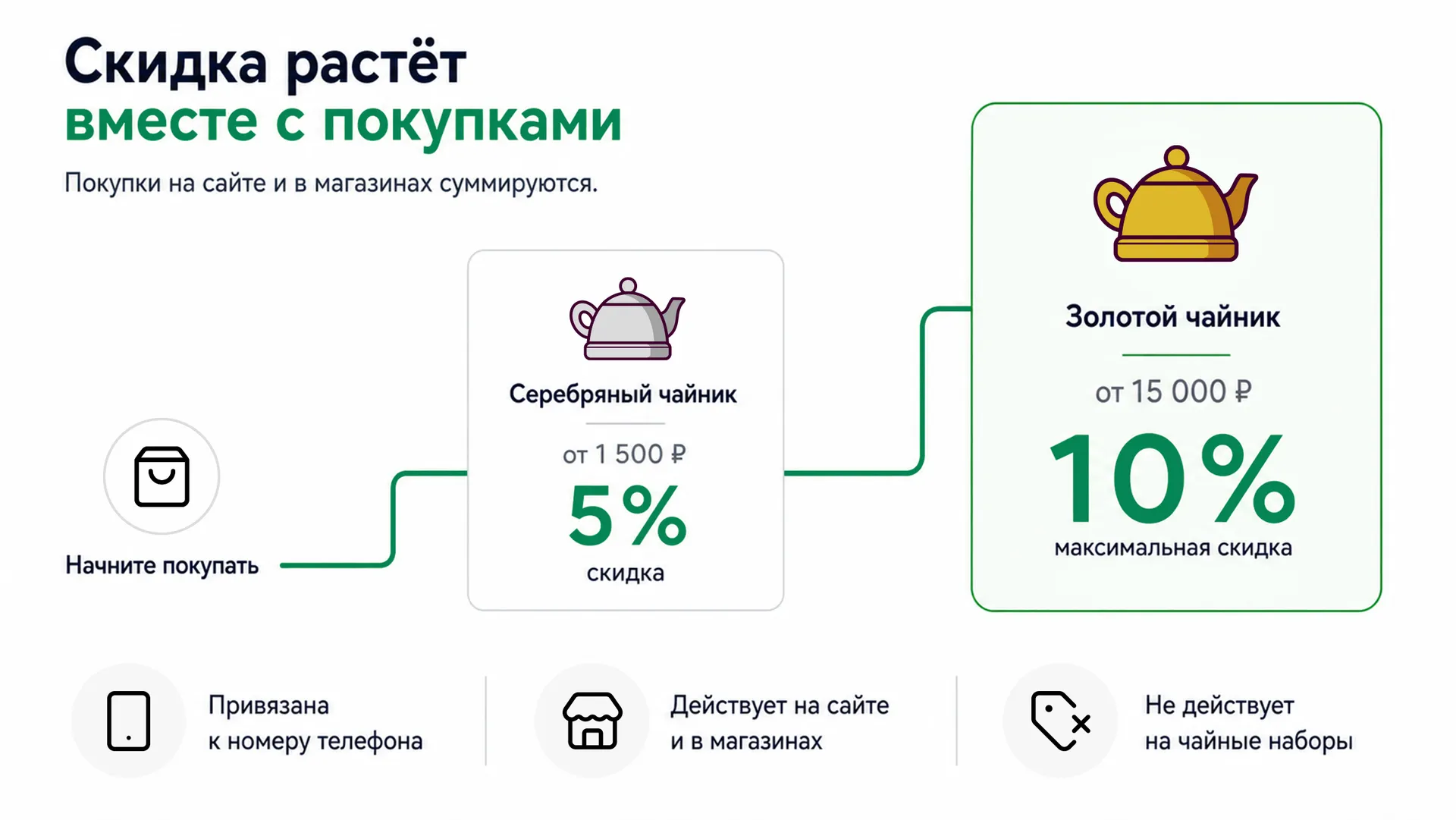 Скидка растёт
вместе с покупками

Покупки на сайте и в магазинах суммируются.

Начните покупать

Серебряный чайник

от 1 500 ₽

5%
скидка

Золотой чайник

от 15 000 ₽

10%
максимальная скидка

Привязана к номеру телефона

Действует на сайте и в магазинах

Не действует на чайные наборы